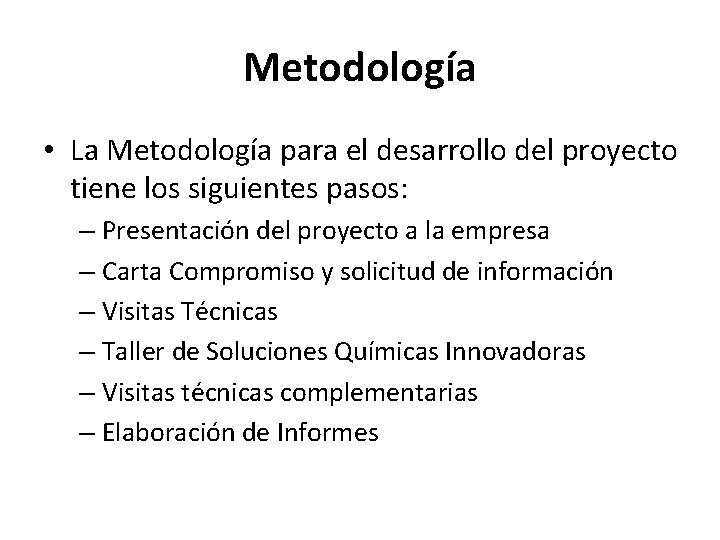 Metodología

• La Metodología para el desarrollo del proyecto tiene los siguientes pasos:
 – Presentación del proyecto a la empresa
 – Carta Compromiso y solicitud de información
 – Visitas Técnicas
 – Taller de Soluciones Químicas Innovadoras
 – Visitas técnicas complementarias
 – Elaboración de Informes